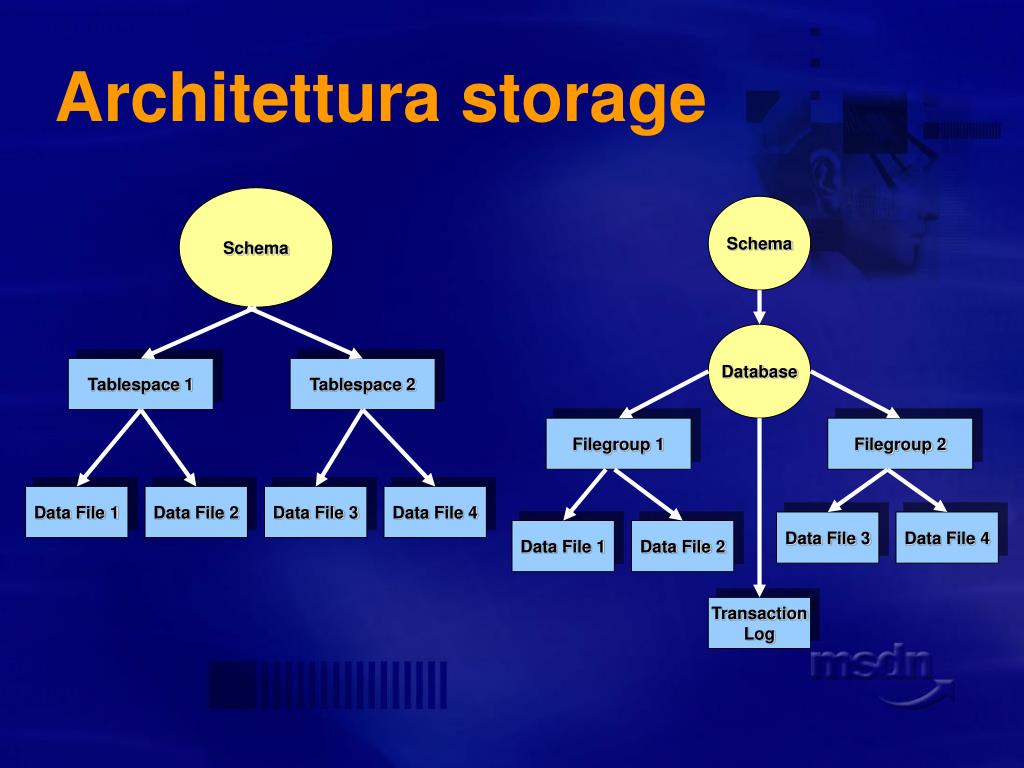 Architettura storage

Schema

Tablespace 1

Tablespace 2

Data File 1

Data File 2

Data File 3

Data File 4

Schema

Database

Filegroup 1

Filegroup 2

Data File 1

Data File 2

Data File 3

Data File 4

Transaction Log

msdn